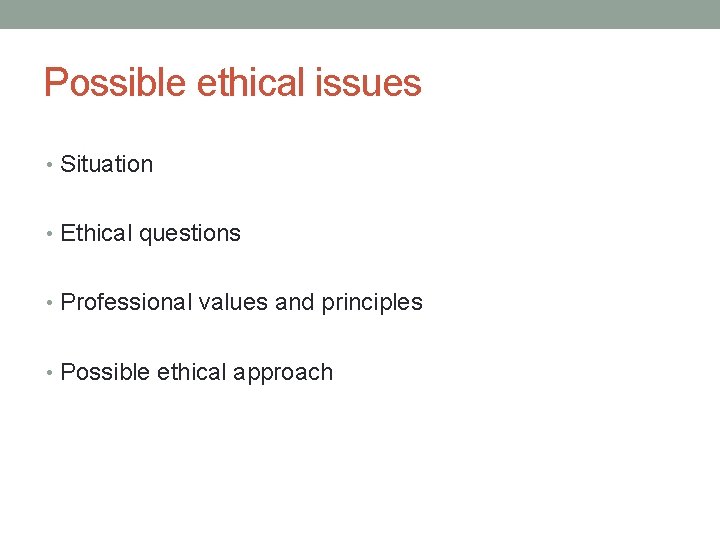 Possible ethical issues

• Situation

• Ethical questions

• Professional values and principles

• Possible ethical approach